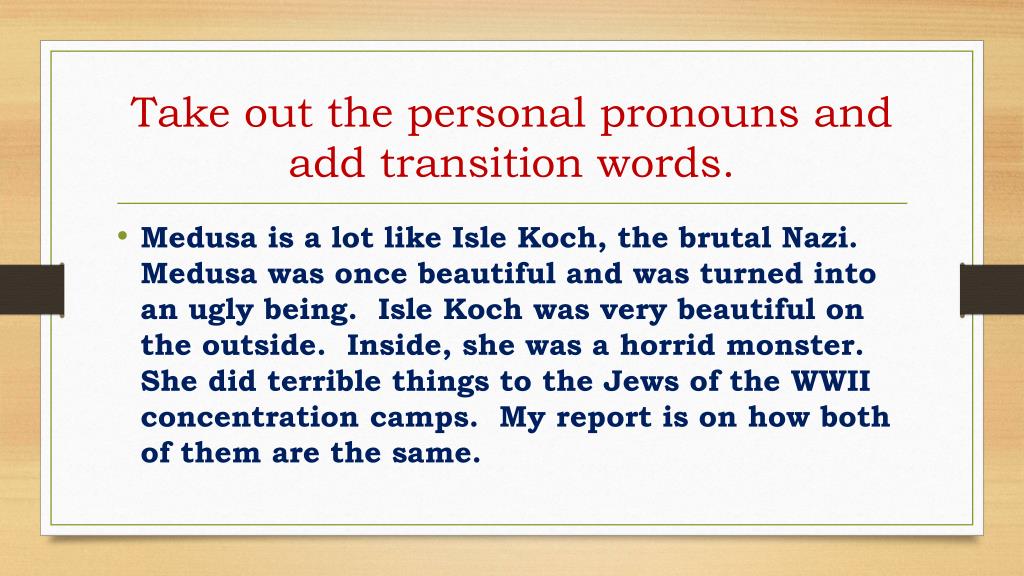 Take out the personal pronouns and add transition words.

• Medusa is a lot like Isle Koch, the brutal Nazi. Medusa was once beautiful and was turned into an ugly being. Isle Koch was very beautiful on the outside. Inside, she was a horrid monster. She did terrible things to the Jews of the WWII concentration camps. My report is on how both of them are the same.